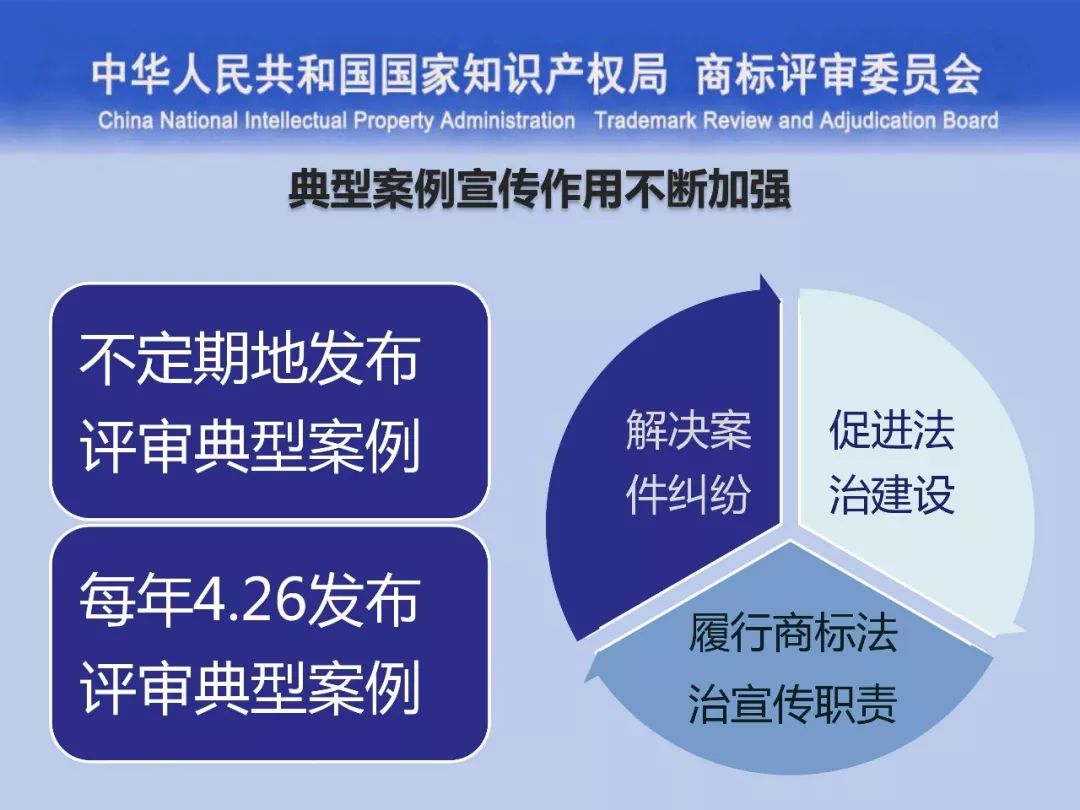 中华人民共和国国家知识产权局 商标评审委员会
China National Intellectual Property Administration Trademark Review and Adjudication Board

典型案例宣传作用不断加强

不定期地发布评审典型案例

每年4.26发布评审典型案例

解决案件纠纷

促进法治建设

履行商标法治宣传职责